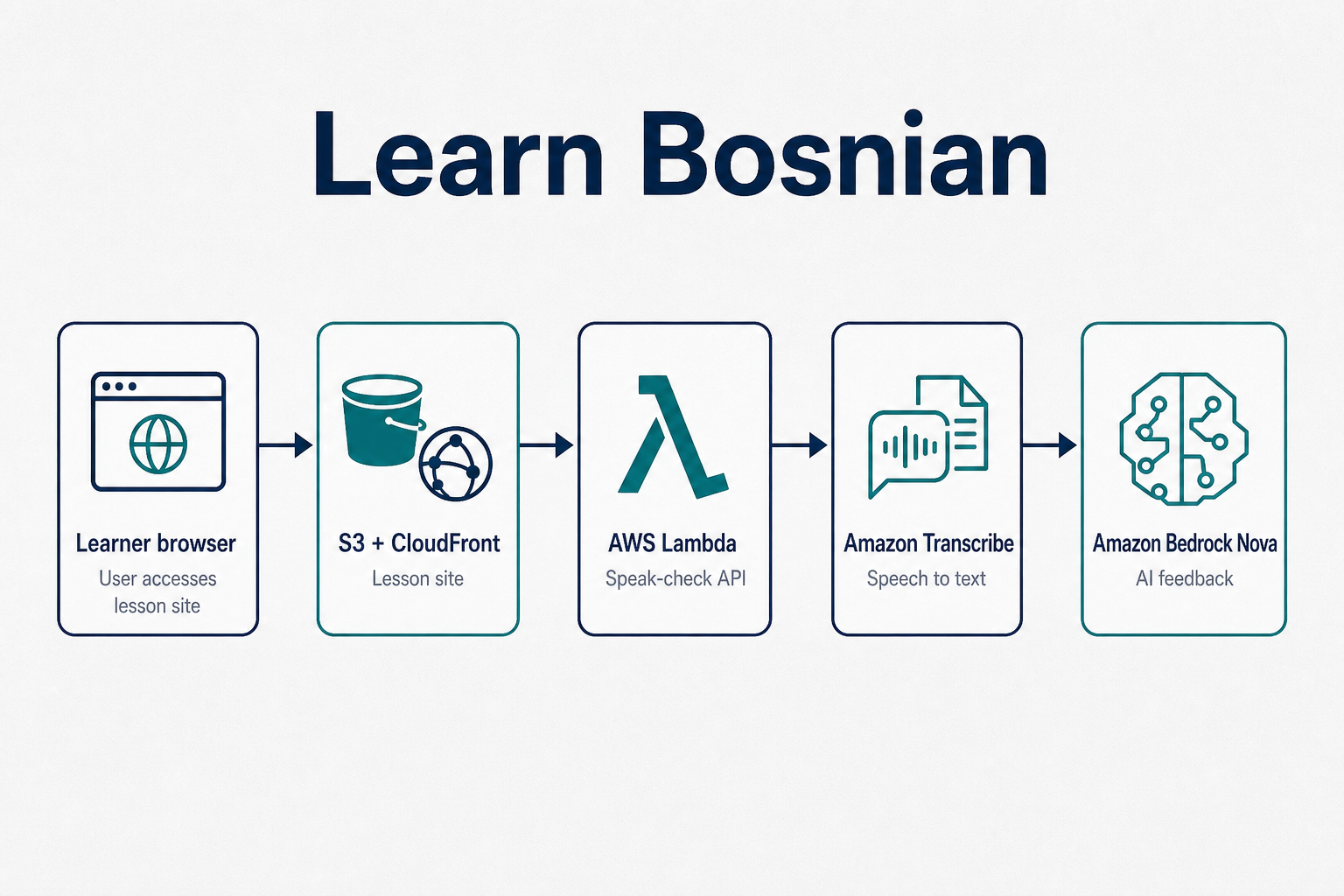 Learn Bosnian

Learner browser
User accesses lesson site

S3 + CloudFront
Lesson site

AWS Lambda
Speak-check API

Amazon Transcribe
Speech to text

Amazon Bedrock Nova
AI feedback